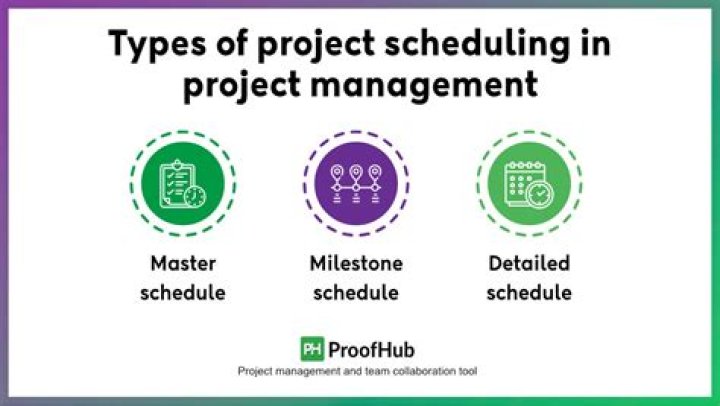 Types of project scheduling in project management

Master schedule

Milestone schedule

Detailed schedule

PH ProofHub

Project management and team collaboration tool